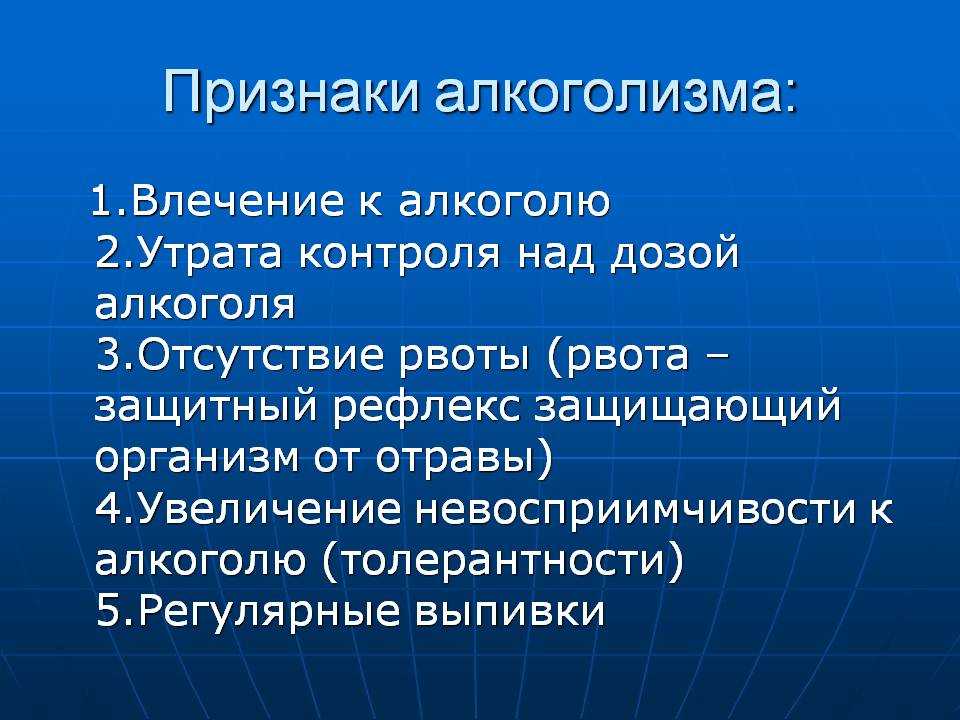 Признаки алкоголизма:

1.Влечение к алкоголю
2.Утрата контроля над дозой алкоголя
3.Отсутствие рвоты (рвота – защитный рефлекс защищающий организм от отравы)
4.Увеличение невосприимчивости к алкоголю (толерантности)
5.Регулярные выпивки